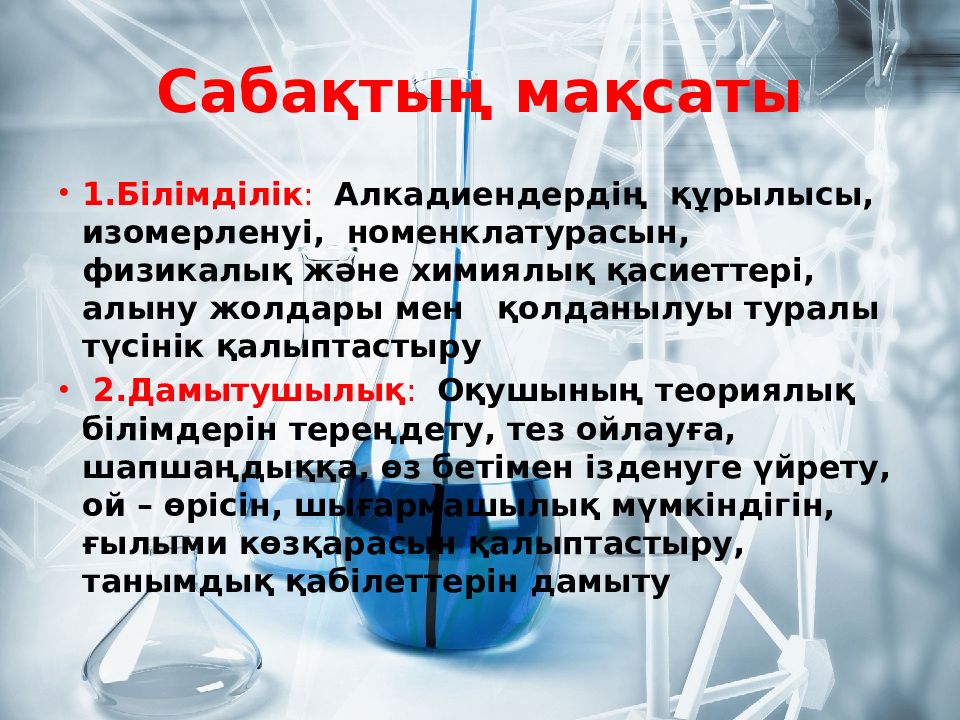 Сабақтың мақсаты

• 1.Білімділік: Алкадиендердің құрылысы, изомерленуі, номенклатурасын, физикалық және химиялық қасиеттері, алыну жолдары мен қолданылуы туралы түсінік қалыптастыру

• 2.Дамытушылық: Оқушының теориялық білімдерін тереңдету, тез ойлауға, шапшаңдыққа, өз бетімен ізденуге үйрету, ой – өрісін, шығармашылық мүмкіндігін, ғылыми көзқарасын қалыптастыру, танымдық қабілеттерін дамыту